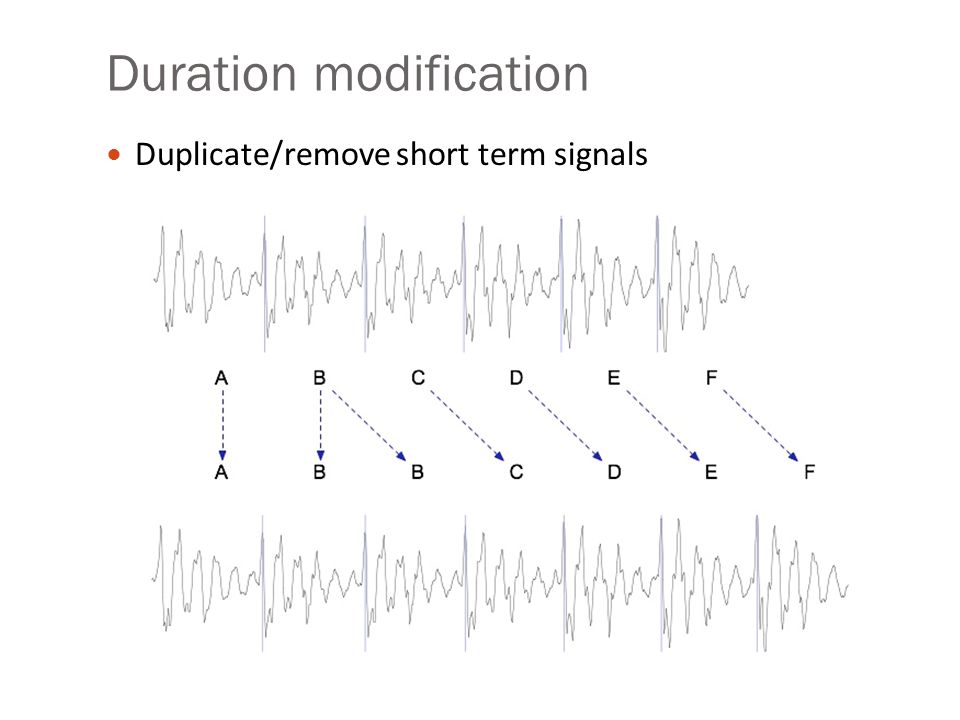 Duration modification

• Duplicate/remove short term signals

A B C D E F

A B B C D E F